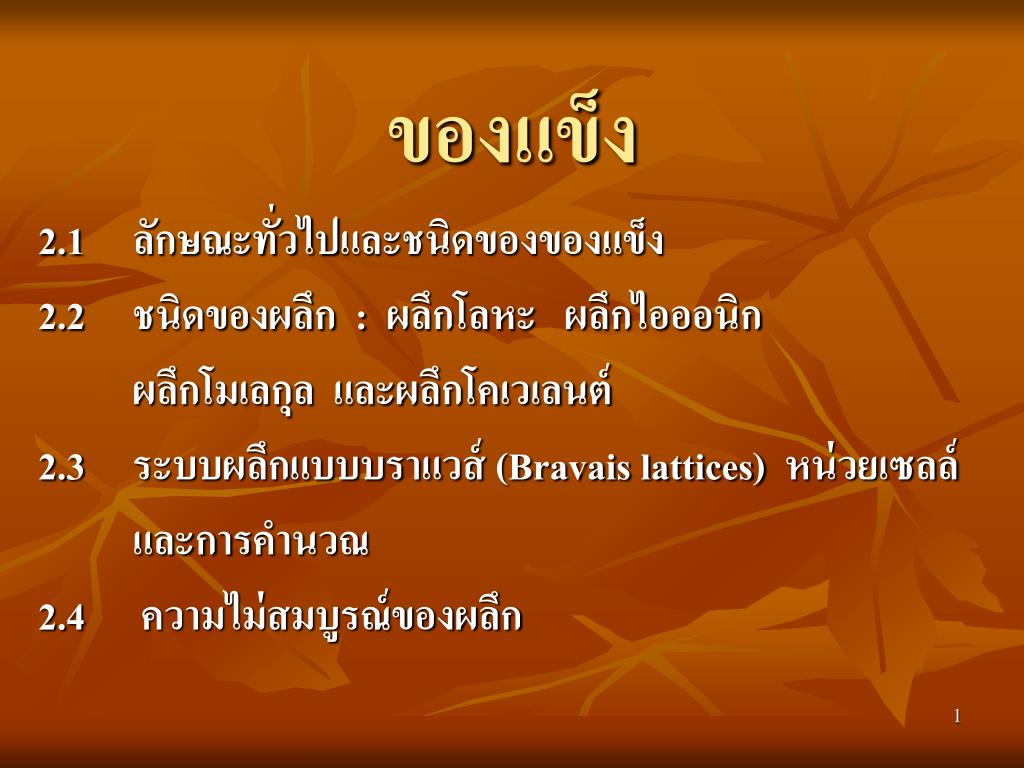 ของแข็ง

2.1 ลักษณะทั่วไปและชนิดของของแข็ง

2.2 ชนิดของผลึก : ผลึกโลหะ ผลึกไอออนิก ผลึกโมเลกุล และผลึกโคเวเลนต์

2.3 ระบบผลึกแบบบราแวส์ (Bravais lattices) หน่วยเซลล์ และการคำนวณ

2.4 ความไม่สมบูรณ์ของผลึก

1